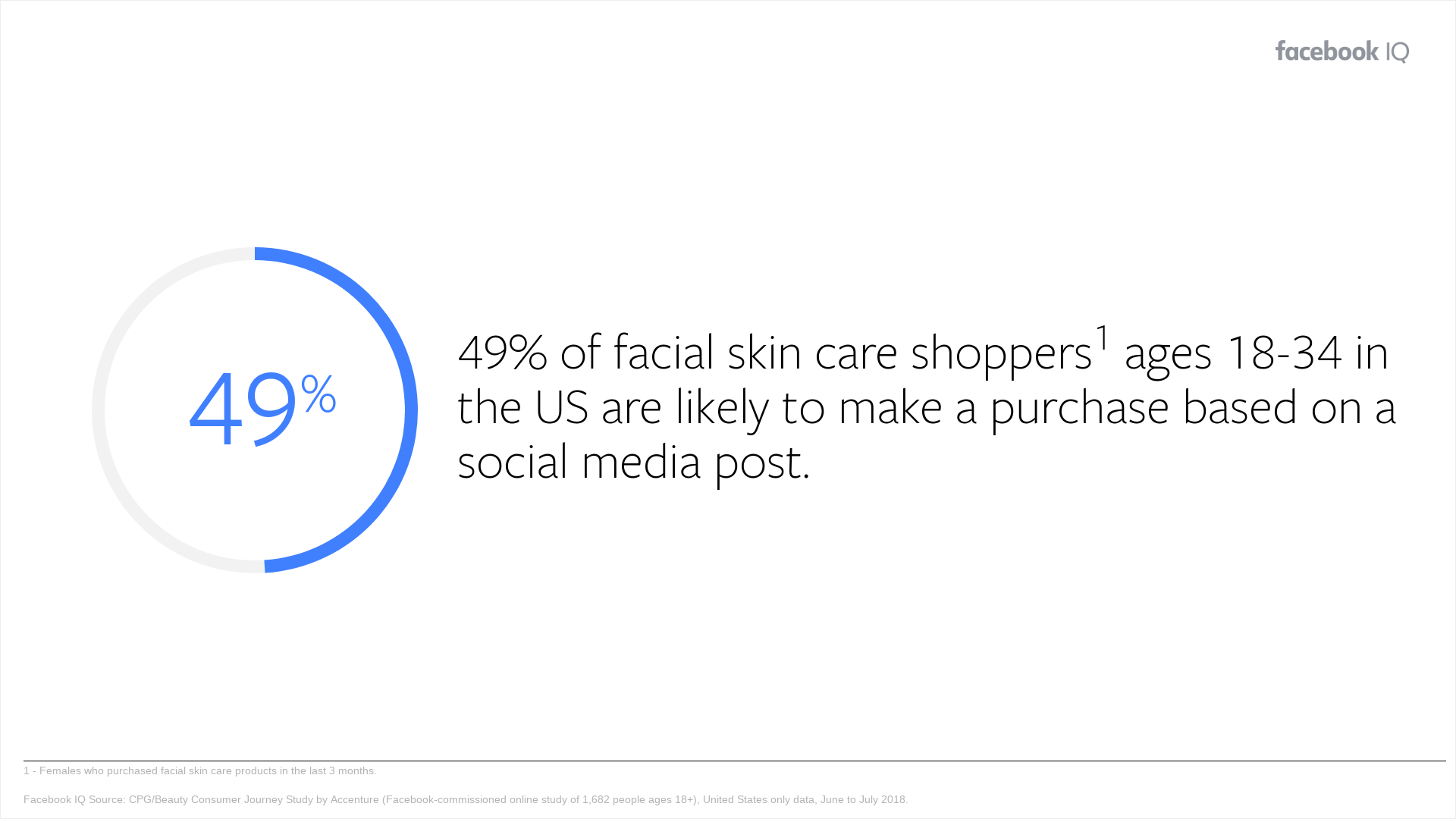 facebook IQ

49%

49% of facial skin care shoppers$^1$ ages 18-34 in the US are likely to make a purchase based on a social media post.

1 - Females who purchased facial skin care products in the last 3 months.

Facebook IQ Source: CPG/Beauty Consumer Journey Study by Accenture (Facebook-commissioned online study of 1,682 people ages 18+), United States only data, June to July 2018.